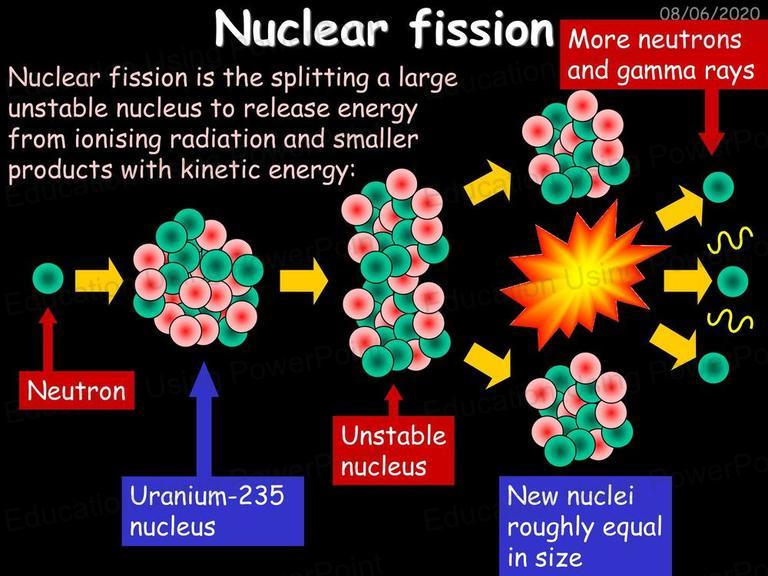 Nuclear fission

08/06/2020

Nuclear fission is the splitting a large unstable nucleus to release energy from ionising radiation and smaller products with kinetic energy:

More neutrons and gamma rays

Neutron

Uranium-235 nucleus

Unstable nucleus

New nuclei roughly equal in size

Education Using PowerPoint